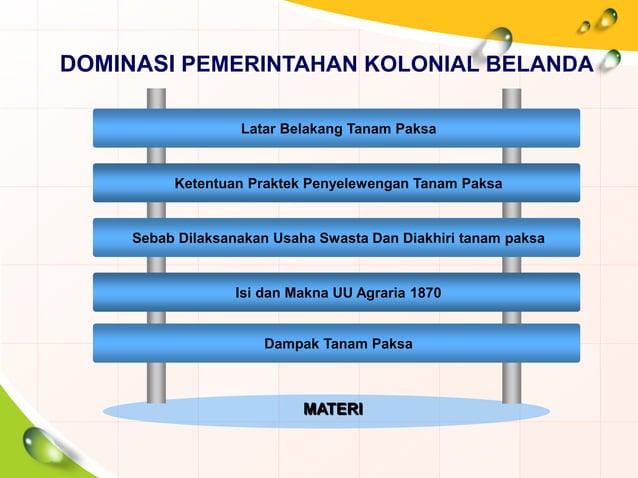 DOMINASI PEMERINTAHAN KOLONIAL BELANDA

Latar Belakang Tanam Paksa

Ketentuan Praktek Penyelewengan Tanam Paksa

Sebab Dilaksanakan Usaha Swasta Dan Diakhiri tanam paksa

Isi dan Makna UU Agraria 1870

Dampak Tanam Paksa

MATERI